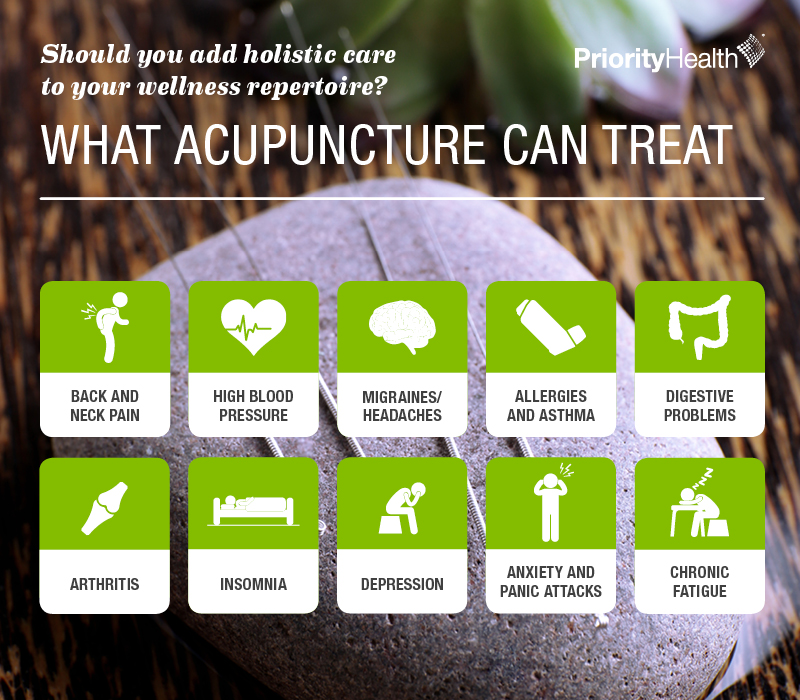 Should you add holistic care to your wellness repertoire?

PriorityHealth

WHAT ACUPUNCTURE CAN TREAT

BACK AND NECK PAIN

HIGH BLOOD PRESSURE

MIGRAINES/ HEADACHES

ALLERGIES AND ASTHMA

DIGESTIVE PROBLEMS

ARTHRITIS

INSOMNIA

DEPRESSION

ANXIETY AND PANIC ATTACKS

CHRONIC FATIGUE